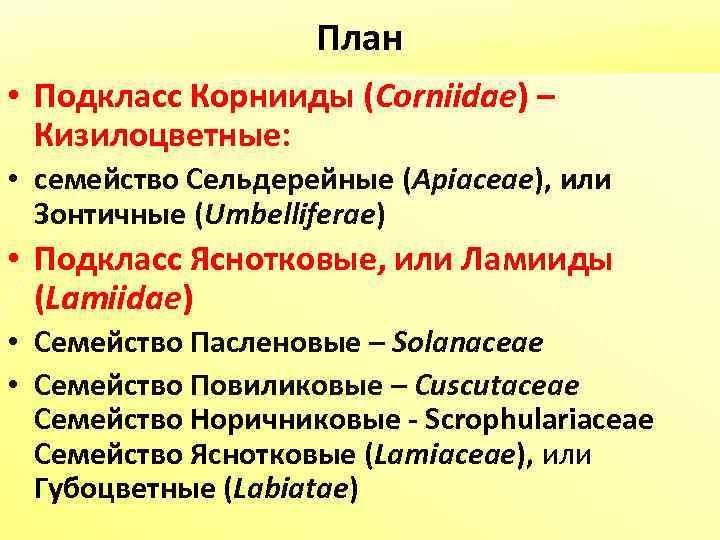 План

• Подкласс Корнииды (Corniidae) – Кизилоцветные:

• семейство Сельдерейные (Apiaceae), или Зонтичные (Umbelliferae)

• Подкласс Яснотковые, или Ламииды (Lamiidae)

• Семейство Пасленовые – Solanaceae

• Семейство Повиликовые – Cuscutaceae
Семейство Норичниковые - Scrophulariaceae
Семейство Яснотковые (Lamiaceae), или Губоцветные (Labiatae)